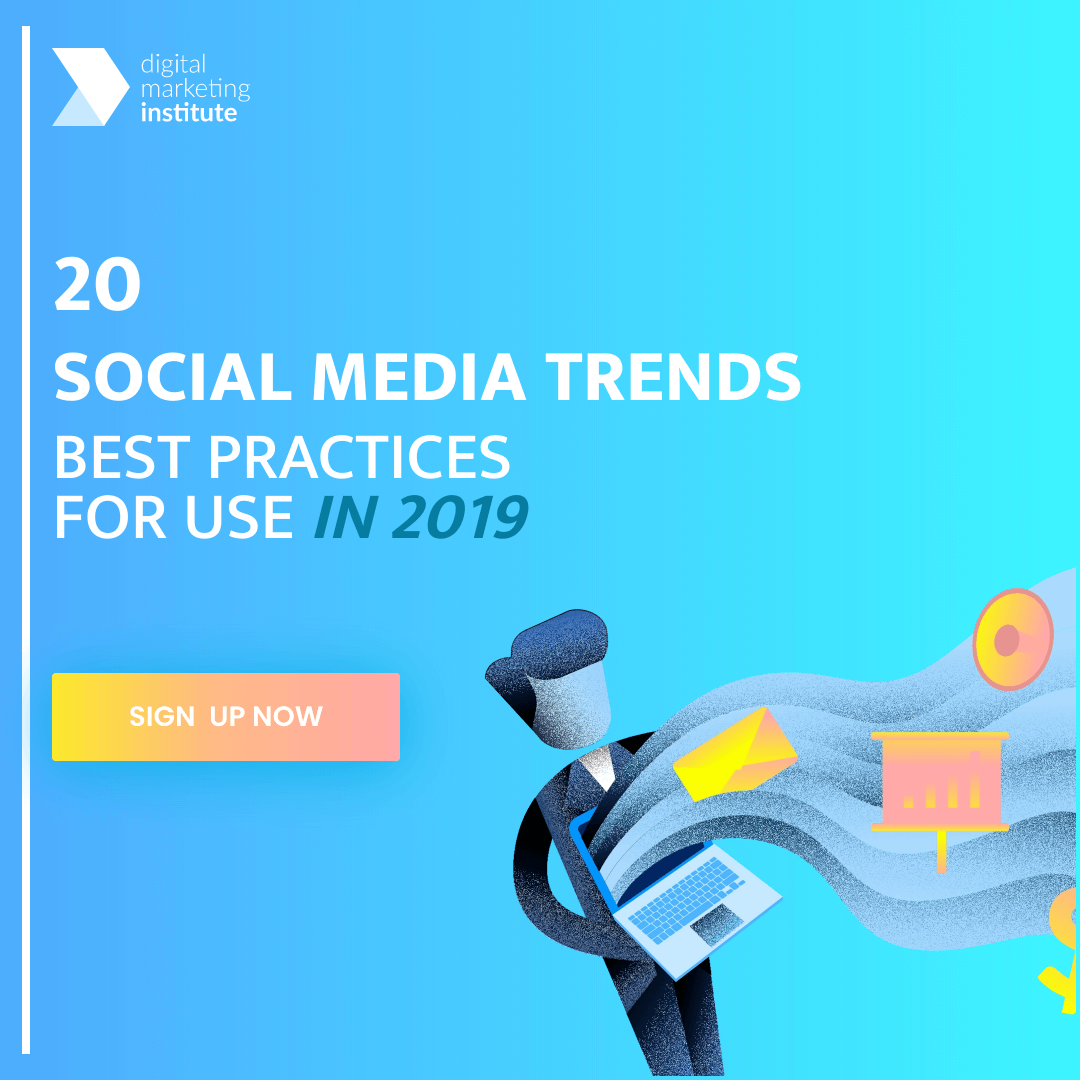 digital
marketing
institute

20
SOCIAL MEDIA TRENDS
BEST PRACTICES
FOR USE IN 2019

SIGN UP NOW